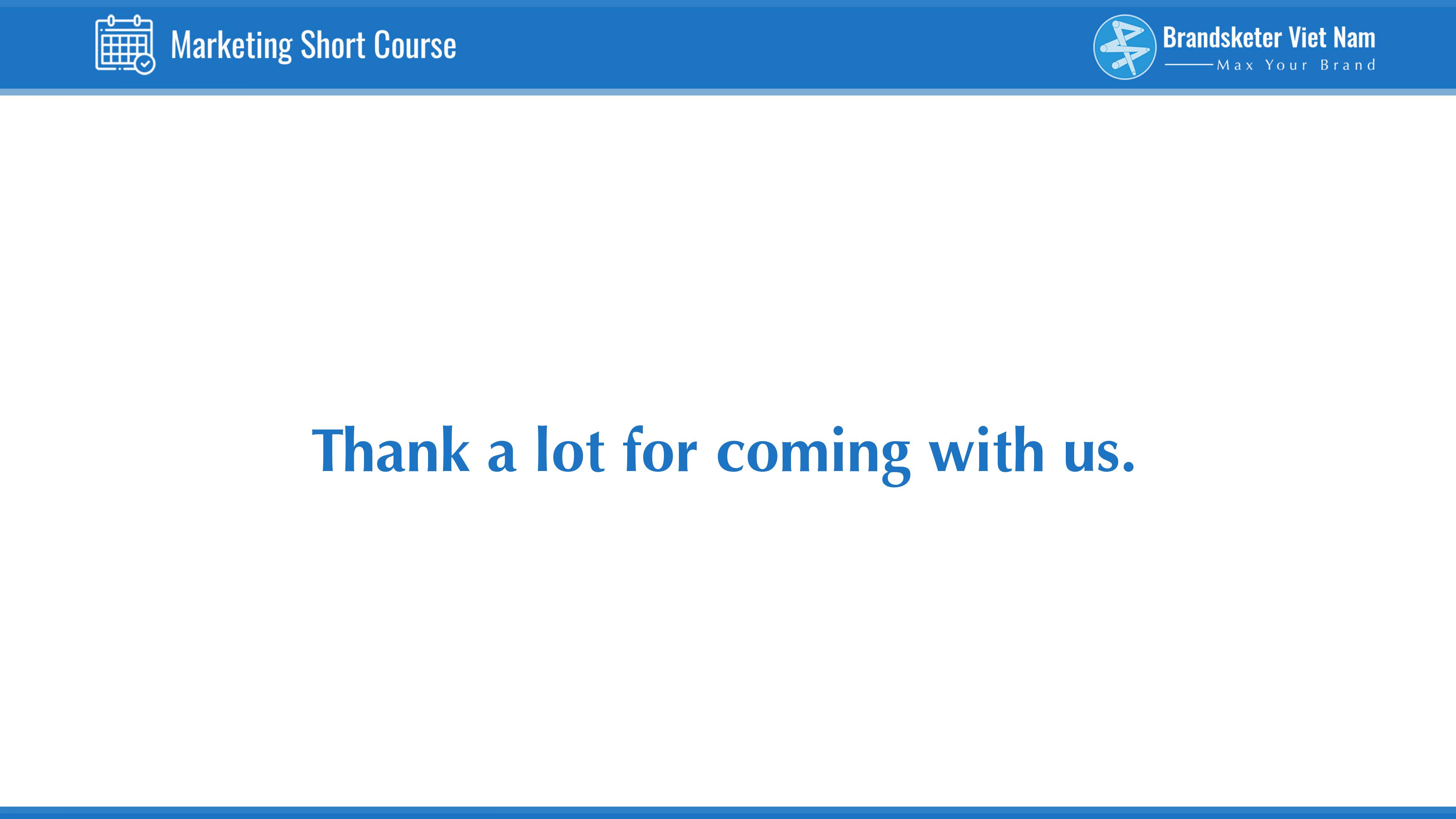 Marketing Short Course

Brandsketer Viet Nam
Max Your Brand

Thank a lot for coming with us.